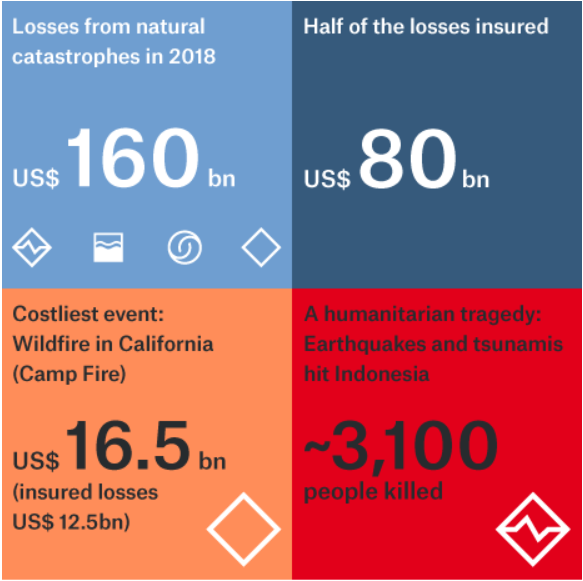 Losses from natural catastrophes in 2018

US$ 160 bn

Half of the losses insured

US$ 80 bn

Costliest event: Wildfire in California (Camp Fire)

US$ 16.5 bn (insured losses US$ 12.5bn)

A humanitarian tragedy: Earthquakes and tsunamis hit Indonesia

~3,100 people killed